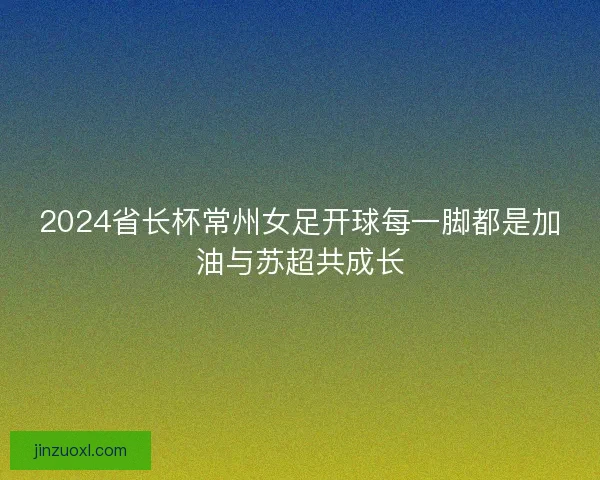 2024省长杯常州女足开球每一脚都是加油与苏超共成长

jinzuoxl.com